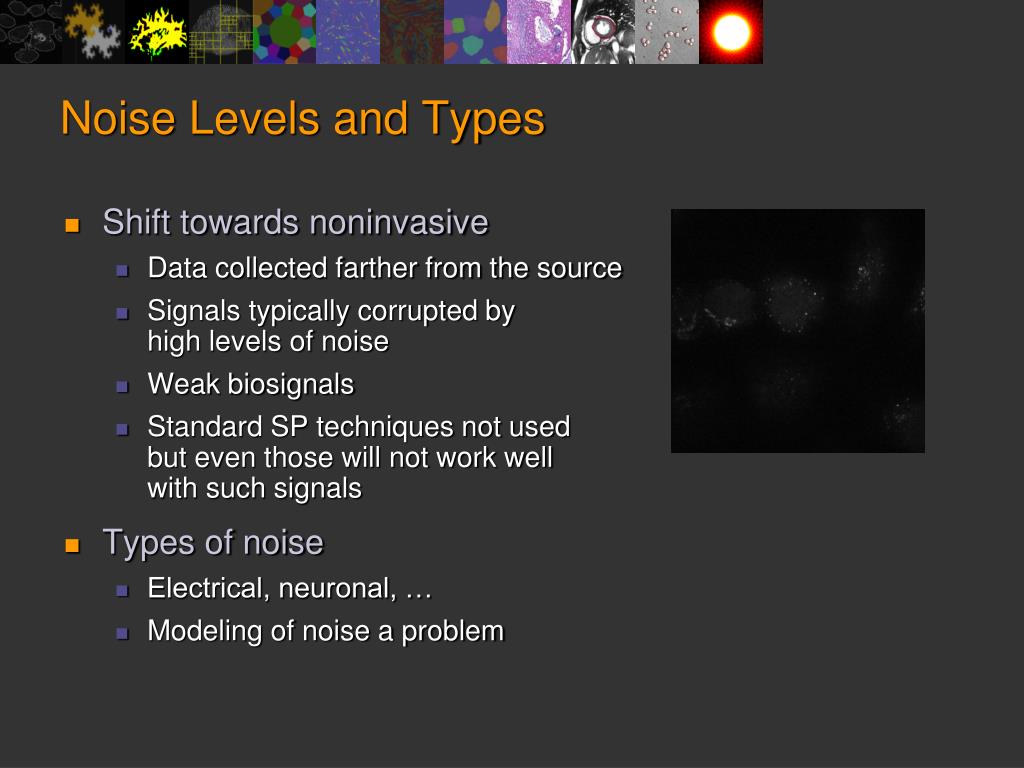 Noise Levels and Types

Shift towards noninvasive

Data collected farther from the source

Signals typically corrupted by high levels of noise

Weak biosignals

Standard SP techniques not used but even those will not work well with such signals

Types of noise

Electrical, neuronal, …

Modeling of noise a problem